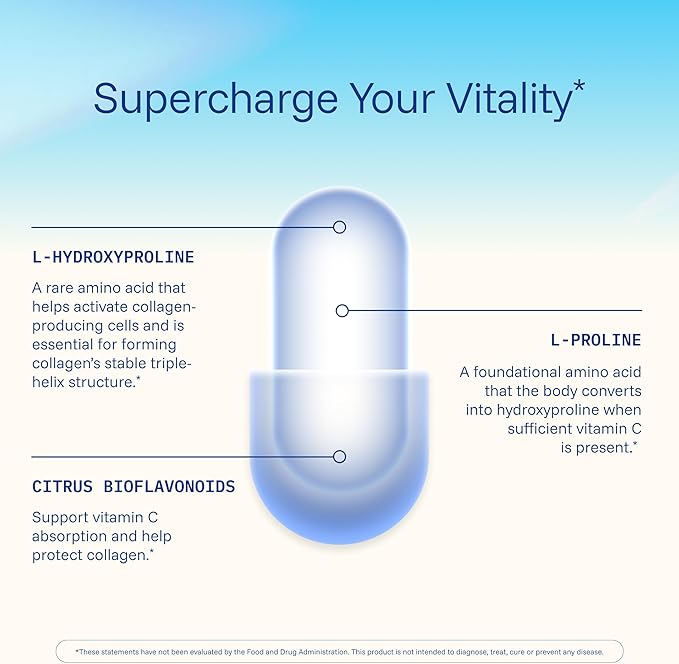 Supercharge Your Vitality*

L-HYDROXYPROLINE

A rare amino acid that helps activate collagen-producing cells and is essential for forming collagen's stable triple-helix structure.*

L-PROLINE

A foundational amino acid that the body converts into hydroxyproline when sufficient vitamin C is present.*

CITRUS BIOFLAVONOIDS

Support vitamin C absorption and help protect collagen.*

*These statements have not been evaluated by the Food and Drug Administration. This product is not intended to diagnose, treat, cure or prevent any disease.